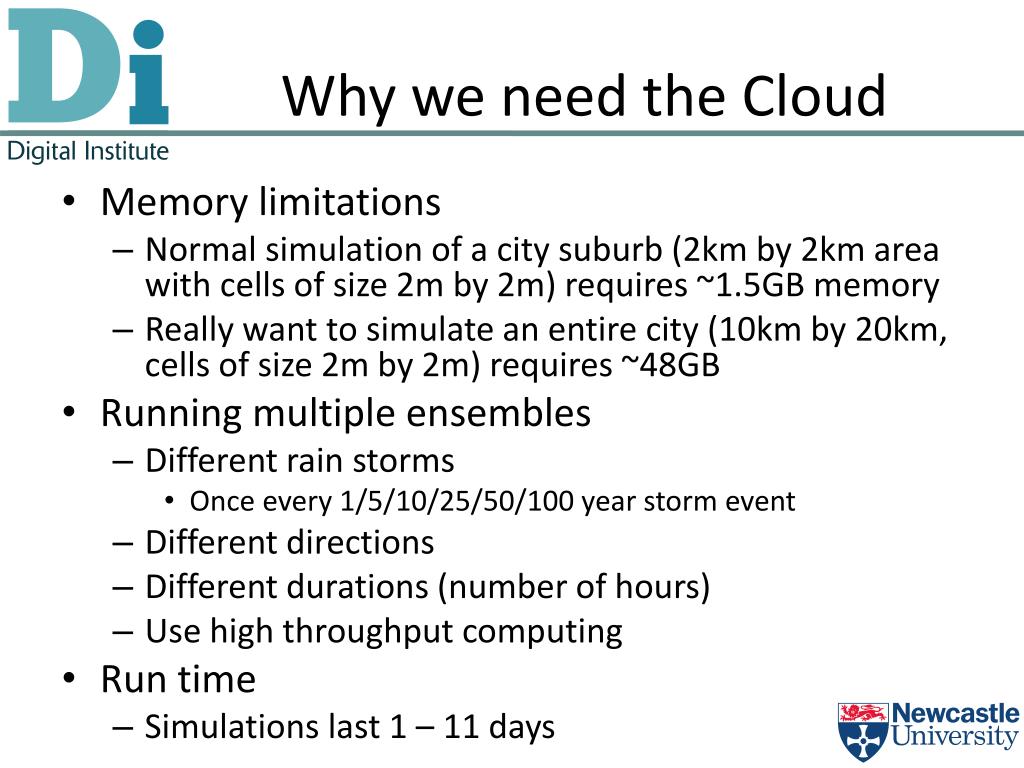 Di
Digital Institute

Why we need the Cloud

• Memory limitations
– Normal simulation of a city suburb (2km by 2km area with cells of size 2m by 2m) requires ~1.5GB memory
– Really want to simulate an entire city (10km by 20km, cells of size 2m by 2m) requires ~48GB
• Running multiple ensembles
– Different rain storms
• Once every 1/5/10/25/50/100 year storm event
– Different directions
– Different durations (number of hours)
– Use high throughput computing
• Run time
– Simulations last 1 – 11 days

Newcastle University